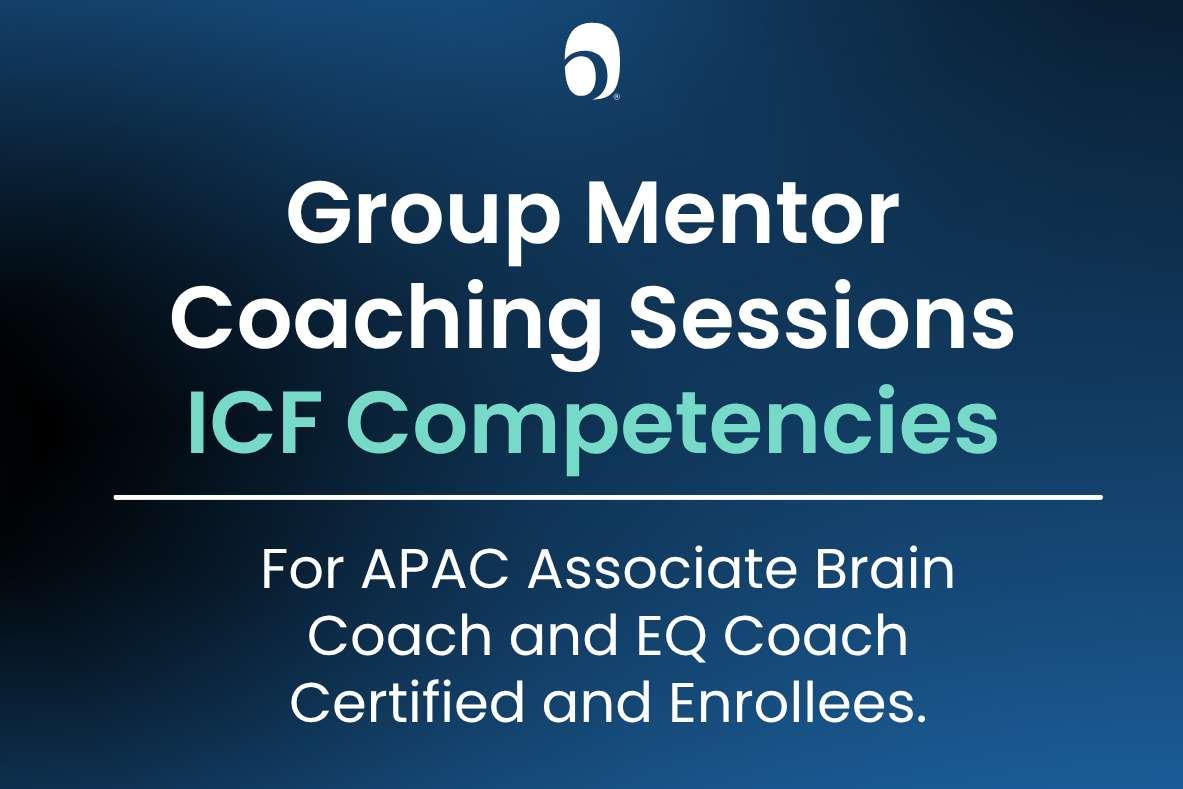 Group Mentor Coaching Sessions
ICF Competencies

For APAC Associate Brain Coach and EQ Coach Certified and Enrollees.